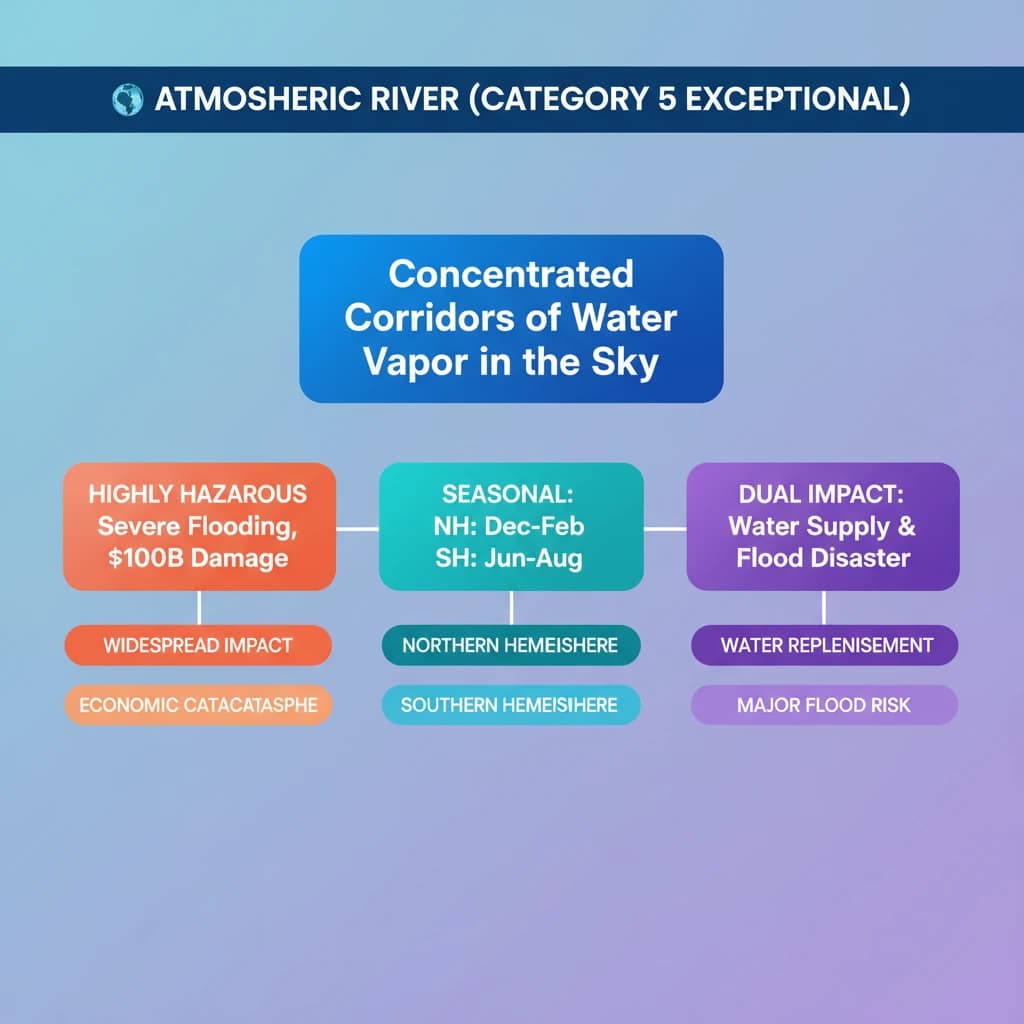 ATMOSHERIC RIVER (CATEGORY 5 EXCEPTIONAL)

Concentrated Corridors of Water Vapor in the Sky

HIGHLY HAZAROUS Severe Flooding, $100B Damage

WIDESPREAD IMPACT

ECONOMIC CATACATASPHE

SEASONAL: NH: Dec-Feb SH: Jun-Aug

NORTHERN HEMEISHERE

SOUTHERN HEMEISIHERE

DUAL IMPACT: Water Supply & Flood Disaster

WATER REPLENISEMENT

MAJOR FLOOD RISK